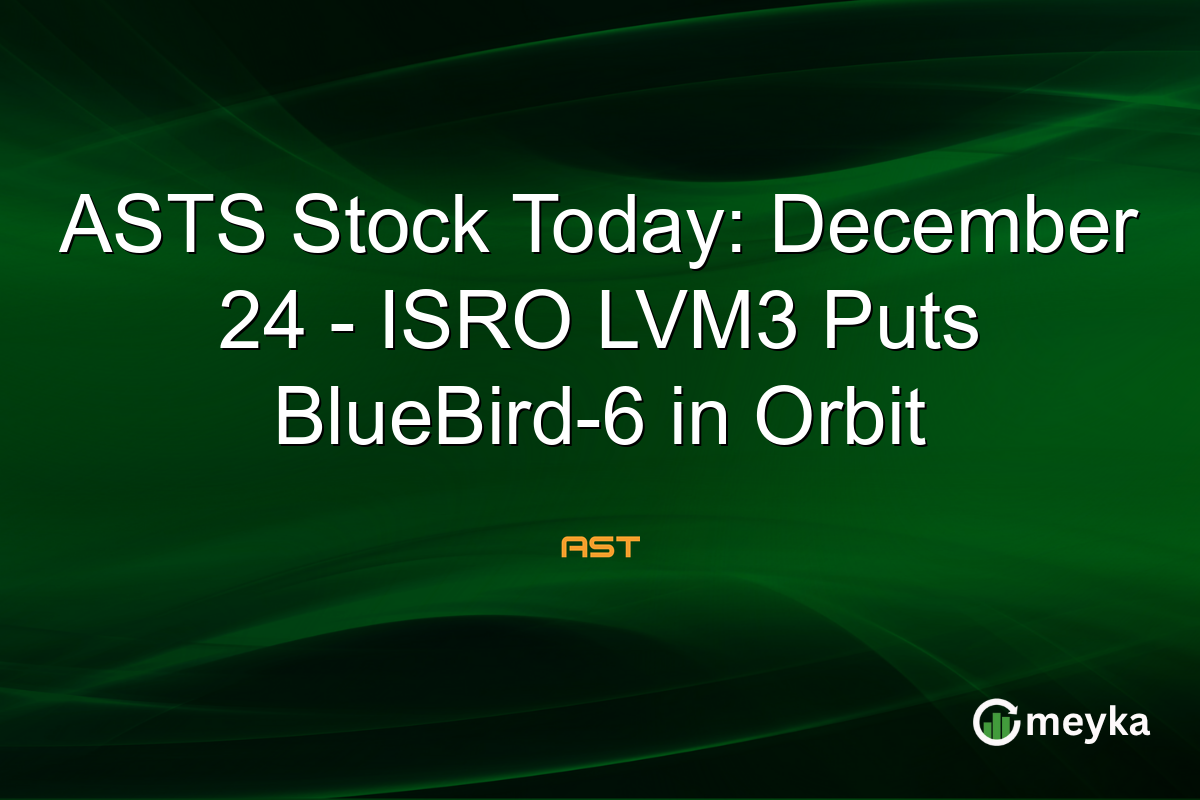 ASTS Stock Today: December 24 - ISRO LVM3 Puts BlueBird-6 in Orbit

AST

meyka